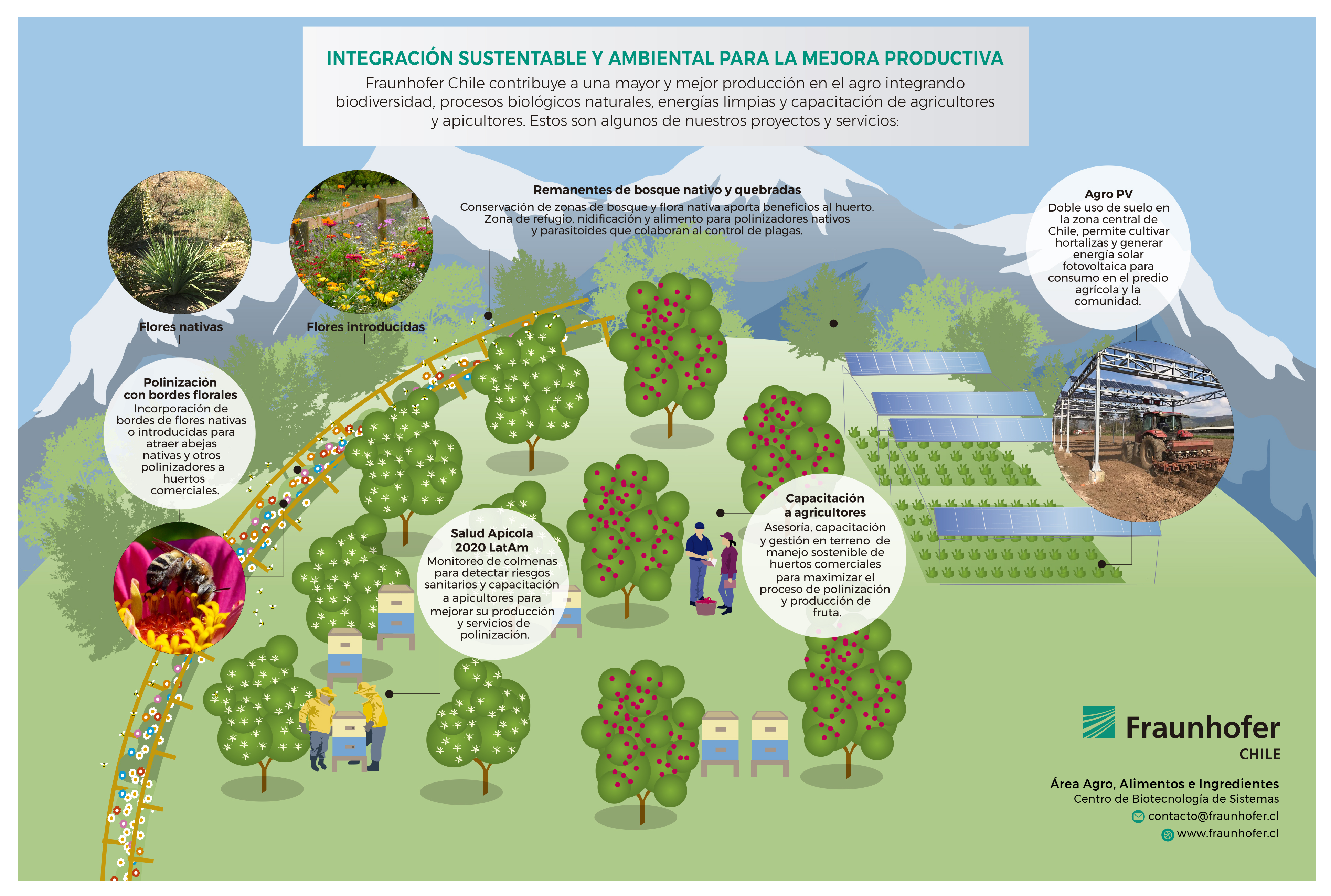 INTEGRACIÓN SUSTENTABLE Y AMBIENTAL PARA LA MEJORA PRODUCTIVA

Fraunhofer Chile contribuye a una mayor y mejor producción en el agro integrando biodiversidad, procesos biológicos naturales, energías limpias y capacitación de agricultores y apicultores. Estos son algunos de nuestros proyectos y servicios:

Flores nativas

Flores introducidas

Remanentes de bosque nativo y quebradas
Conservación de zonas de bosque y flora nativa aporta beneficios al huerto. Zona de refugio, nidificación y alimento para polinizadores nativos y parasitoides que colaboran al control de plagas.

Agro PV
Doble uso de suelo en la zona central de Chile, permite cultivar hortalizas y generar energía solar fotovoltaica para consumo en el predio agrícola y la comunidad.

Polinización con bordes florales
Incorporación de bordes de flores nativas o introducidas para atraer abejas nativas y otros polinizadores a huertos comerciales.

Salud Apícola 2020 LatAm
Monitoreo de colmenas para detectar riesgos sanitarios y capacitación a apicultores para mejorar su producción y servicios de polinización.

Capacitación a agricultores
Asesoría, capacitación y gestión en terreno de manejo sostenible de huertos comerciales para maximizar el proceso de polinización y producción de fruta.

Fraunhofer
CHILE

Área Agro, Alimentos e Ingredientes
Centro de Biotecnología de Sistemas
contacto@fraunhofer.cl
www.fraunhofer.cl